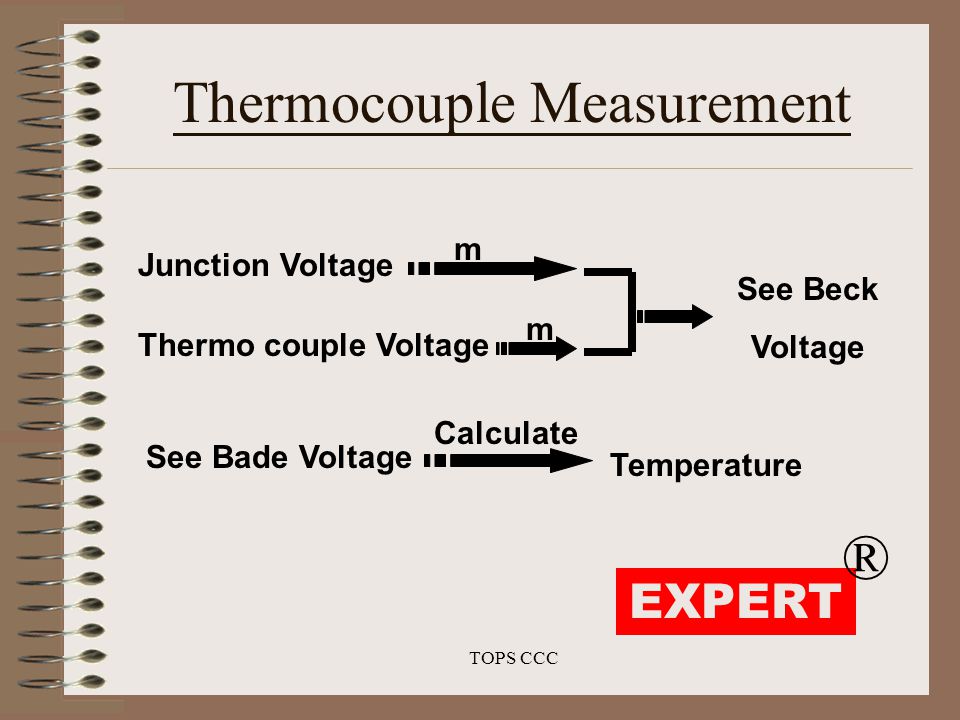 Thermocouple Measurement

Junction Voltage m

Thermo couple Voltage m

See Beck Voltage

See Bade Voltage Calculate Temperature

®

EXPERT

TOPS CCC